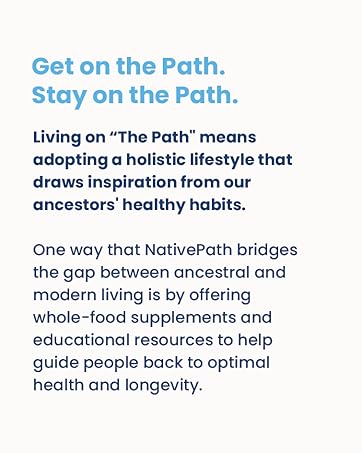 Get on the Path.
Stay on the Path.

Living on “The Path" means adopting a holistic lifestyle that draws inspiration from our ancestors' healthy habits.

One way that NativePath bridges the gap between ancestral and modern living is by offering whole-food supplements and educational resources to help guide people back to optimal health and longevity.